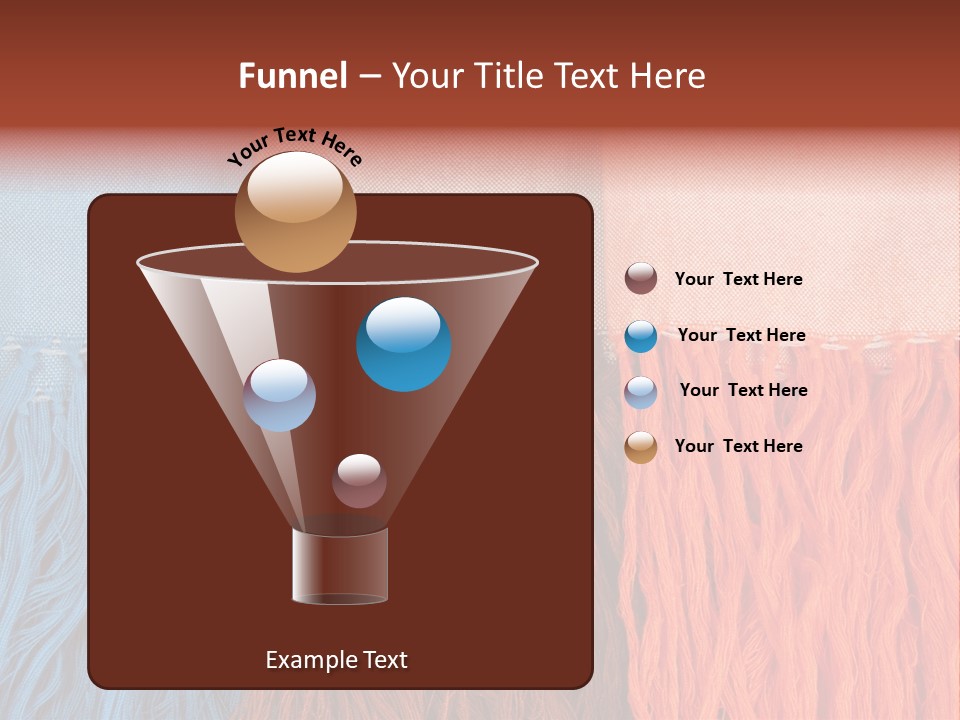 Funnel – Your Title Text Here

Your Text Here

Example Text

Your Text Here

Your Text Here

Your Text Here

Your Text Here